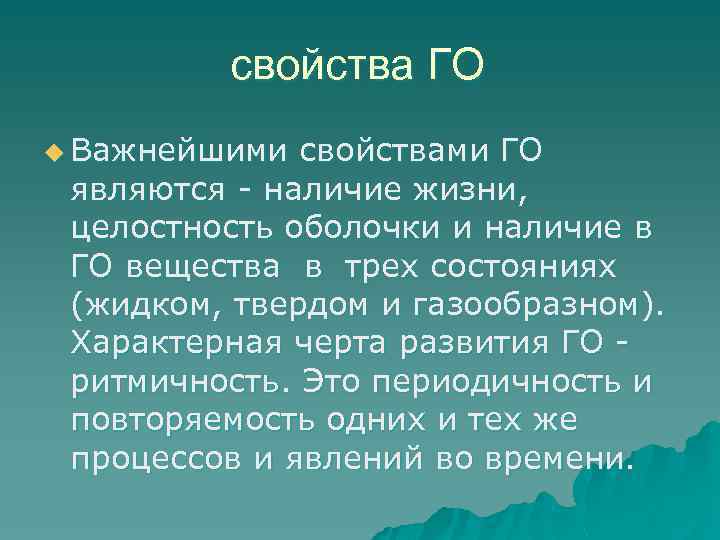 свойства ГО

Важнейшими свойствами ГО являются - наличие жизни, целостность оболочки и наличие в ГО вещества в трех состояниях (жидком, твердом и газообразном). Характерная черта развития ГО - ритмичность. Это периодичность и повторяемость одних и тех же процессов и явлений во времени.